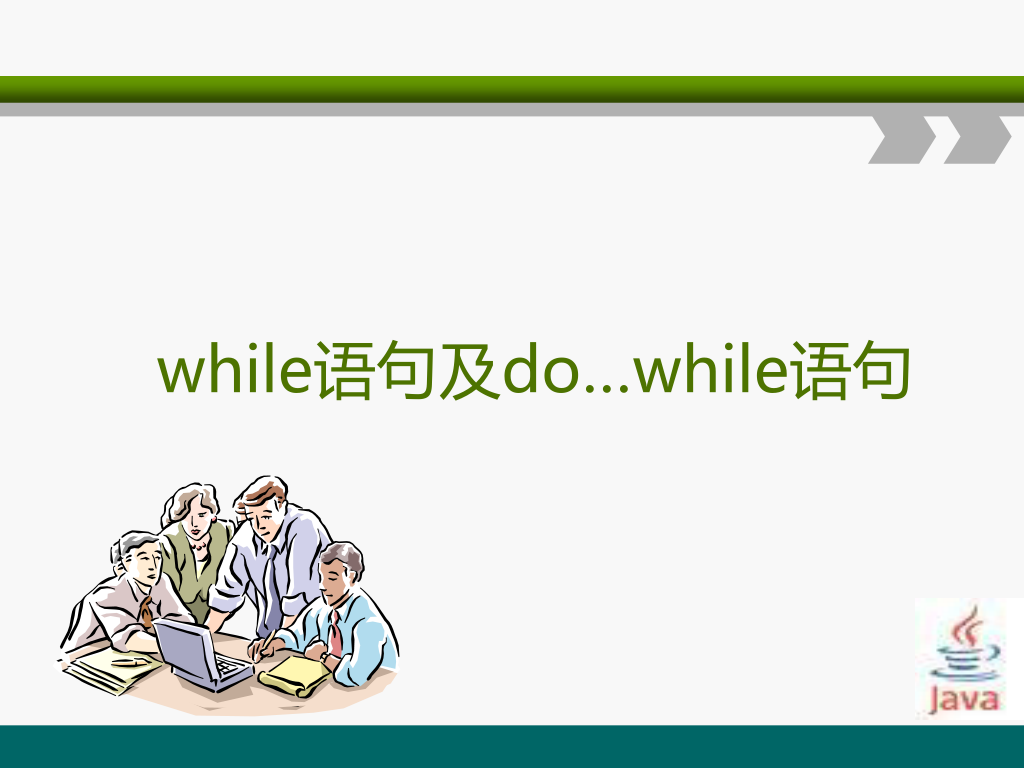 while语句及do…while语句

Java